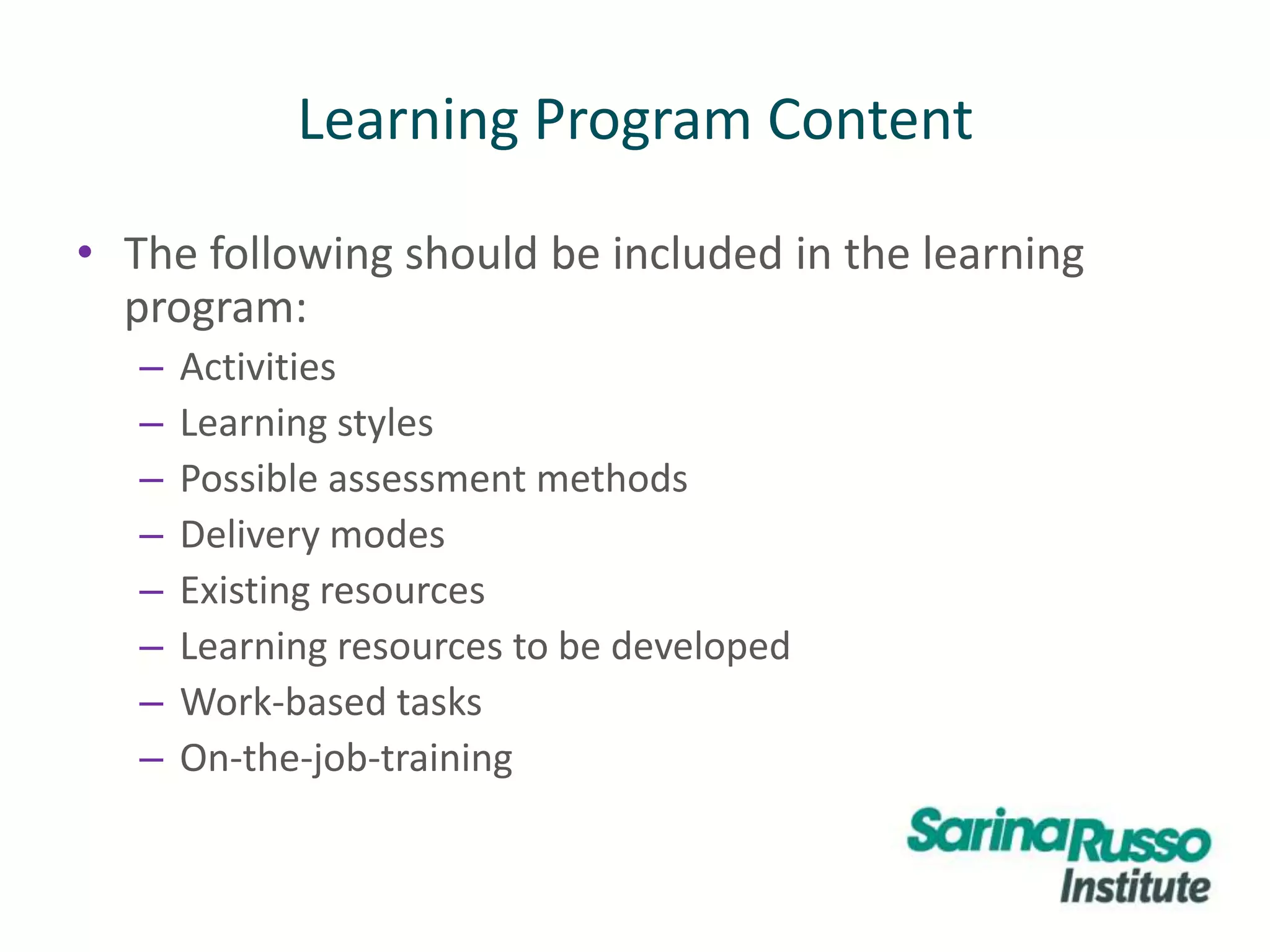 Learning Program Content

• The following should be included in the learning program:
– Activities
– Learning styles
– Possible assessment methods
– Delivery modes
– Existing resources
– Learning resources to be developed
– Work-based tasks
– On-the-job-training

SarinaRusso Institute